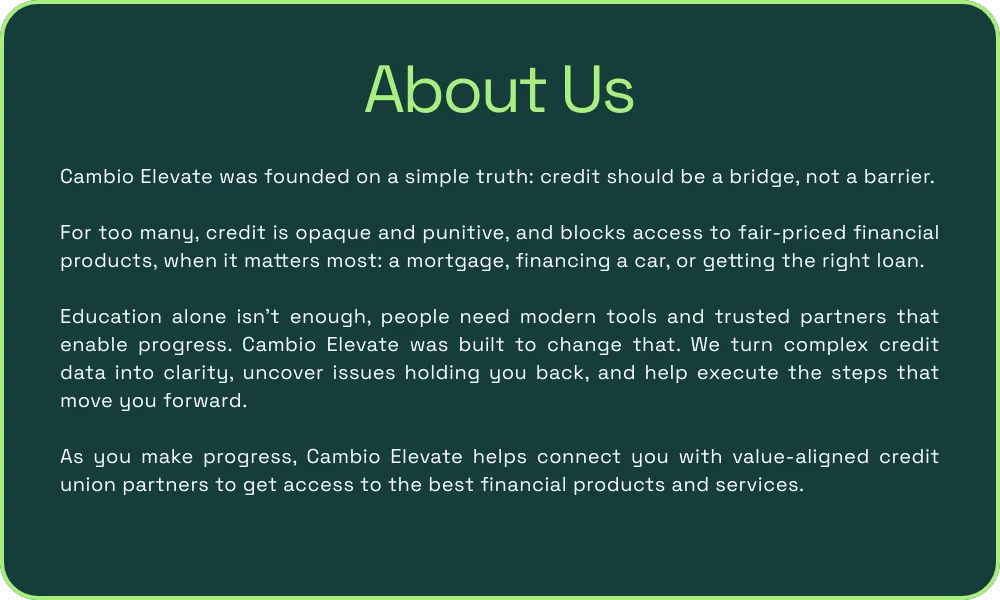 About Us

Cambio Elevate was founded on a simple truth: credit should be a bridge, not a barrier.

For too many, credit is opaque and punitive, and blocks access to fair-priced financial products, when it matters most: a mortgage, financing a car, or getting the right loan.

Education alone isn't enough, people need modern tools and trusted partners that enable progress. Cambio Elevate was built to change that. We turn complex credit data into clarity, uncover issues holding you back, and help execute the steps that move you forward.

As you make progress, Cambio Elevate helps connect you with value-aligned credit union partners to get access to the best financial products and services.